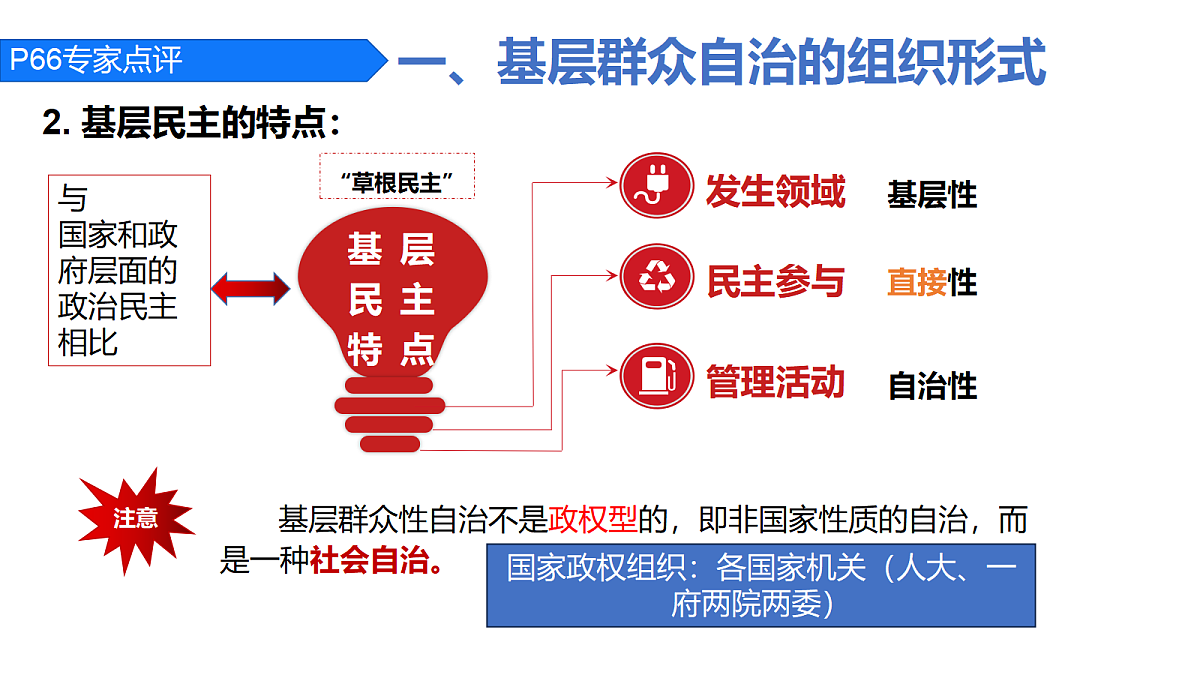 P66专家点评

一、基层群众自治的组织形式

2. 基层民主的特点：

与国家和政府层面的政治民主相比

“草根民主”

基层民主特点

发生领域 基层性

民主参与 直接性

管理活动 自治性

注意

基层群众性自治不是政权型的，即非国家性质的自治，而是一种社会自治。

国家政权组织：各国家机关（人大、一府两院两委）